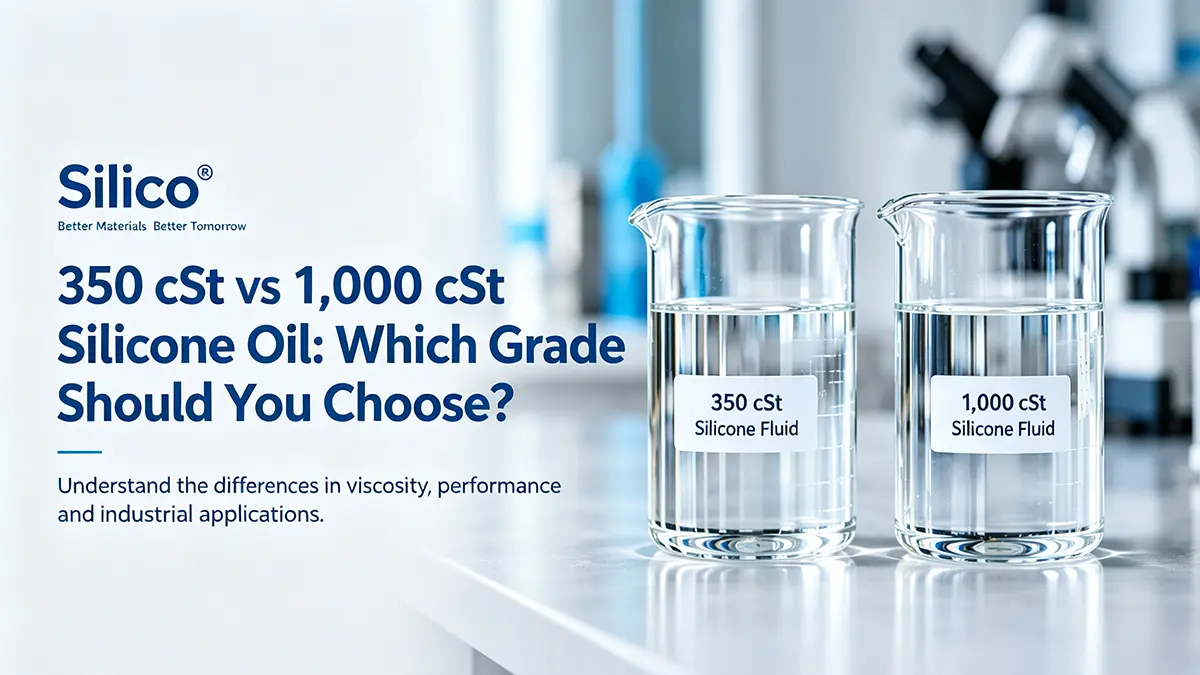 Silico®
Better Materials Better Tomorrow

350 cSt vs 1,000 cSt Silicone Oil: Which Grade Should You Choose?

Understand the differences in viscosity, performance and industrial applications.

350 cSt
Silicone Fluid

1,000 cSt
Silicone Fluid